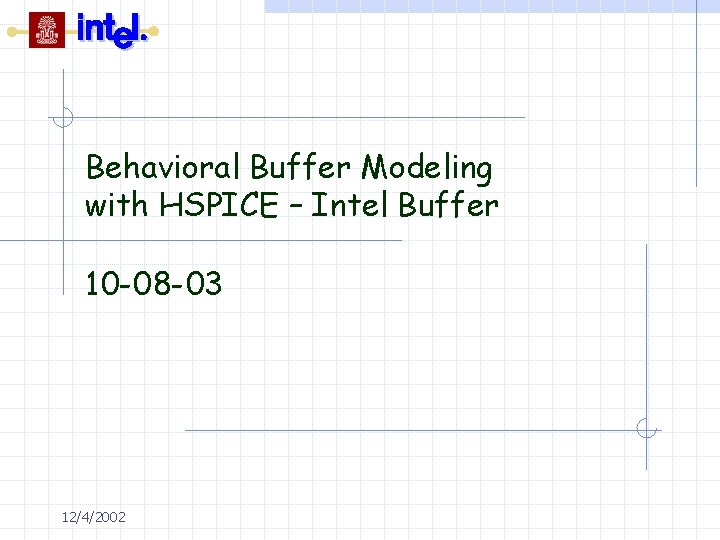 intel.

Behavioral Buffer Modeling with HSPICE – Intel Buffer

10-08-03

12/4/2002